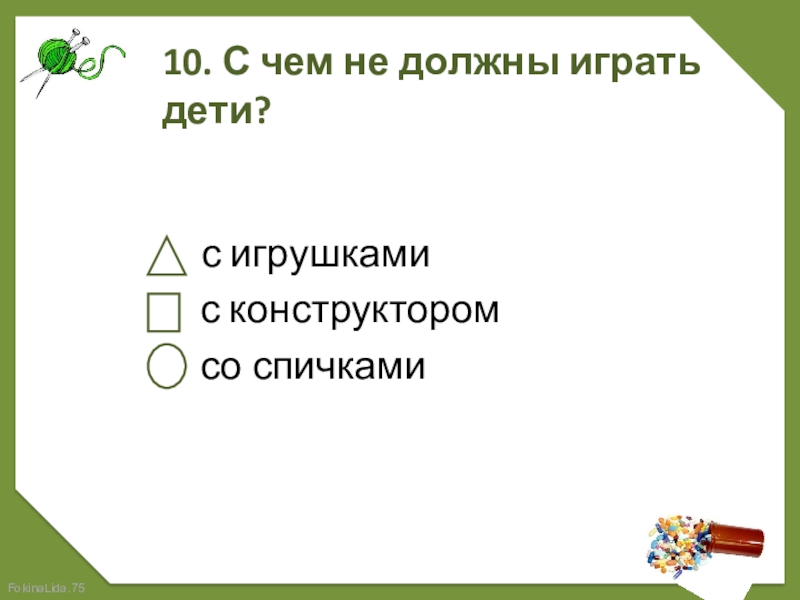 10. С чем не должны играть дети?

с игрушками
с конструктором
со спичками

FokinaLida.75